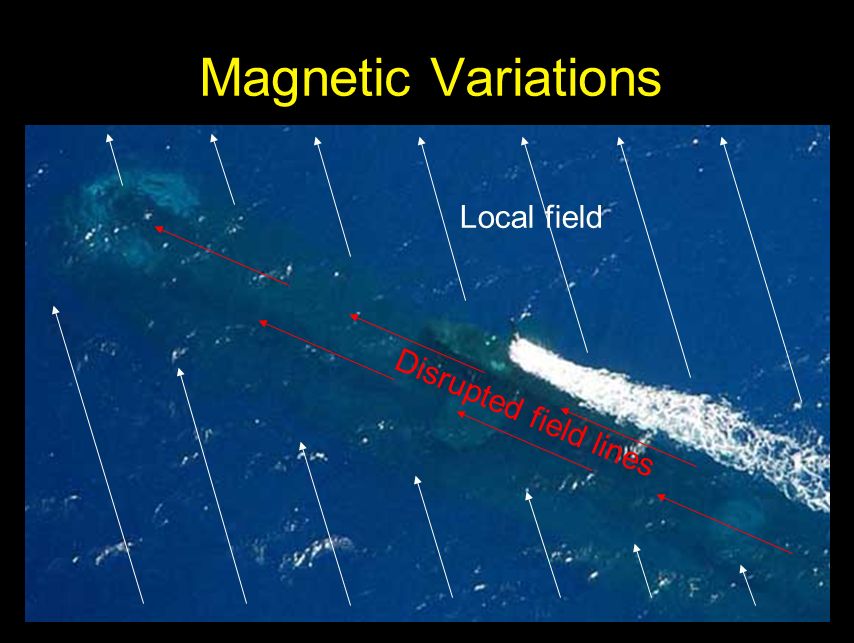 Magnetic Variations

Local field

Disrupted field lines